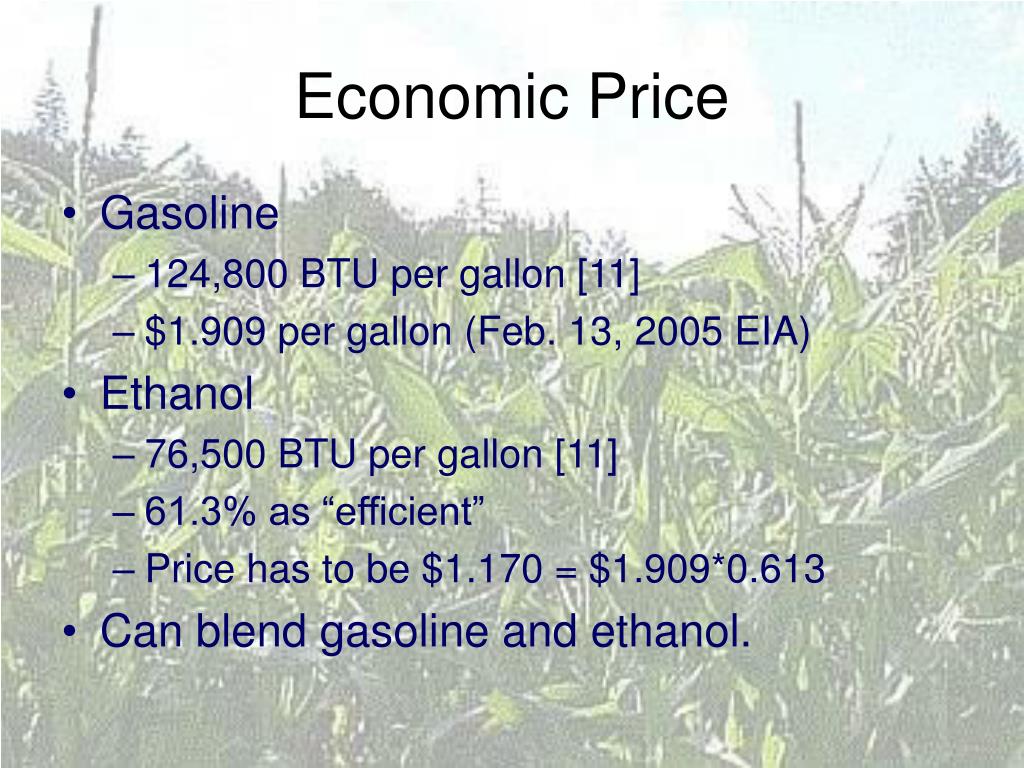 Economic Price

• Gasoline
– 124,800 BTU per gallon [11]
– \$1.909 per gallon (Feb. 13, 2005 EIA)
• Ethanol
– 76,500 BTU per gallon [11]
– 61.3% as “efficient”
– Price has to be \$1.170 = \$1.909*0.613
• Can blend gasoline and ethanol.